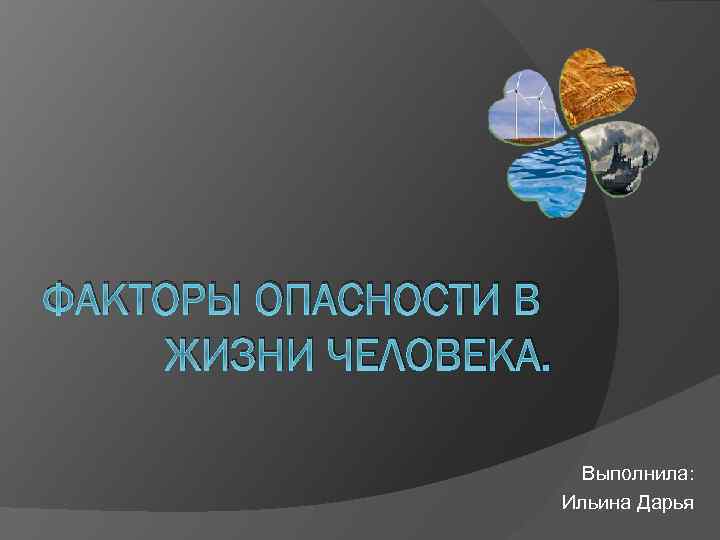 ФАКТОРЫ ОПАСНОСТИ В ЖИЗНИ ЧЕЛОВЕКА.

Выполнила:
Ильина Дарья